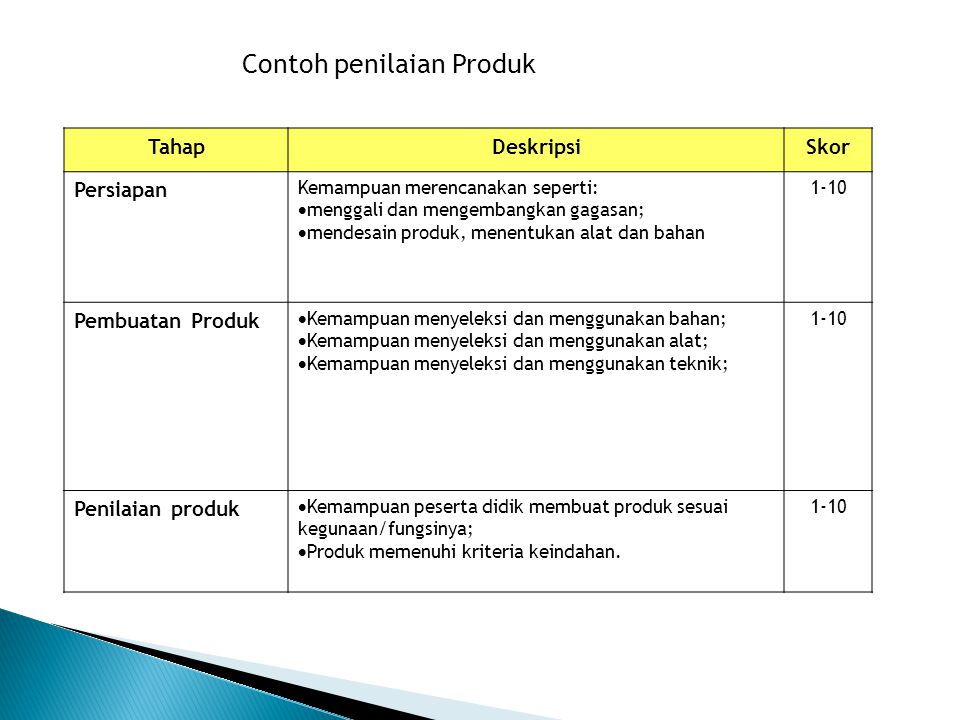 Contoh penilaian Produk

| Tahap | Deskripsi | Skor |
|---|---|---|
| Persiapan | Kemampuan merencanakan seperti: •menggali dan mengembangkan gagasan; •mendesain produk, menentukan alat dan bahan | 1-10 |
| Pembuatan Produk | •Kemampuan menyeleksi dan menggunakan bahan; •Kemampuan menyeleksi dan menggunakan alat; •Kemampuan menyeleksi dan menggunakan teknik; | 1-10 |
| Penilaian produk | •Kemampuan peserta didik membuat produk sesuai kegunaan/fungsinya; •Produk memenuhi kriteria keindahan. | 1-10 |